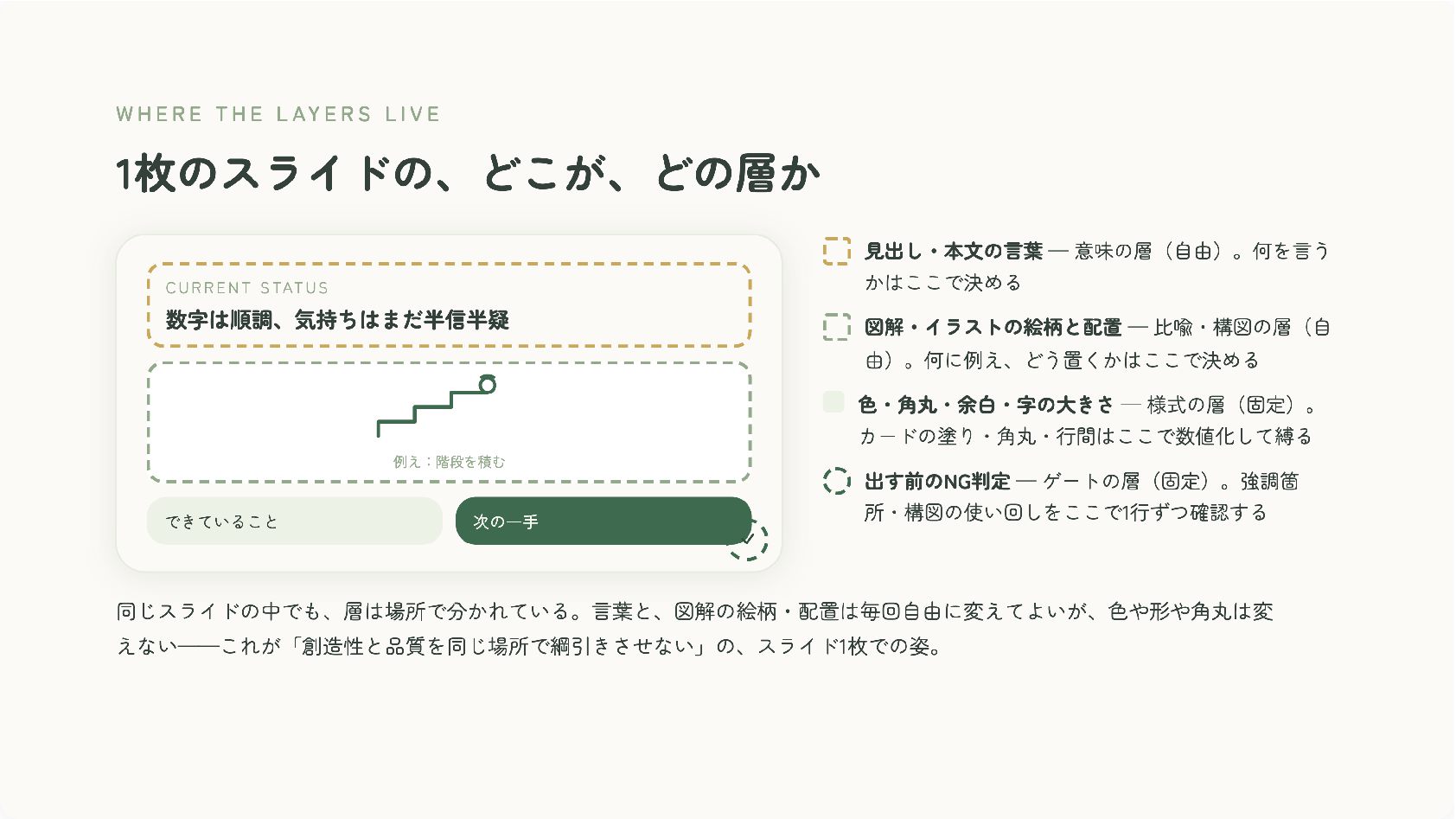 WHERE THE LAYERS LIVE

1枚のスライドの、どこが、どの層か

CURRENT STATUS

数字は順調、気持ちはまだ半信半疑

例え：階段を積む

できていること

次の一手

見出し・本文の言葉 — 意味の層（自由）。何を言うかはここで決める

図解・イラストの絵柄と配置 — 比喩・構図の層（自由）。何に例え、どう置くかはここで決める

色・角丸・余白・字の大きさ — 様式の層（固定）。カードの塗り・角丸・行間はここで数値化して縛る

出す前のNG判定 — ゲートの層（固定）。強調箇所・構図の使い回しをここで1行ずつ確認する

同じスライドの中でも、層は場所で分かれている。言葉と、図解の絵柄・配置は毎回自由に変えてよいが、色や形や角丸は変えない——これが「創造性と品質を同じ場所で綱引きさせない」の、スライド1枚での姿。